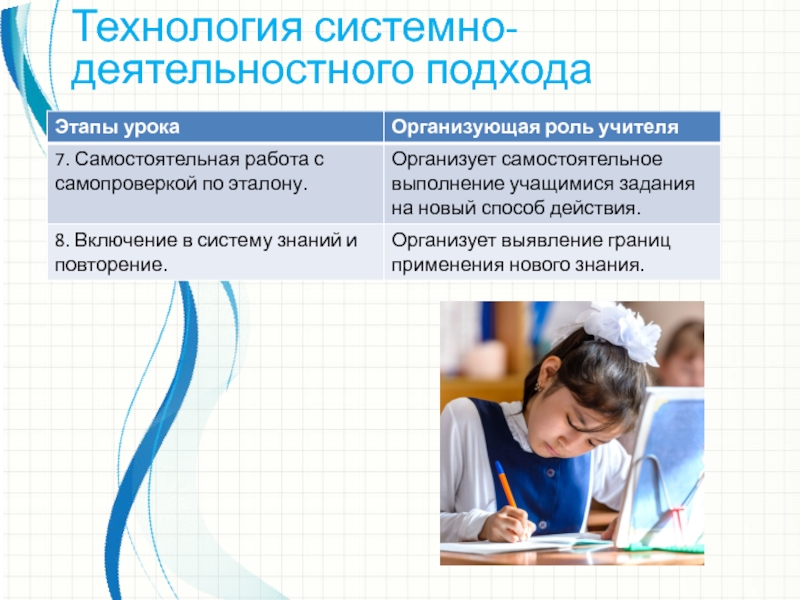 Технология системно-деятельностного подхода

| Этапы урока | Организующая роль учителя |
|---|---|
| 7. Самостоятельная работа с самопроверкой по эталону. | Организует самостоятельное выполнение учащимися задания на новый способ действия. |
| 8. Включение в систему знаний и повторение. | Организует выявление границ применения нового знания. |